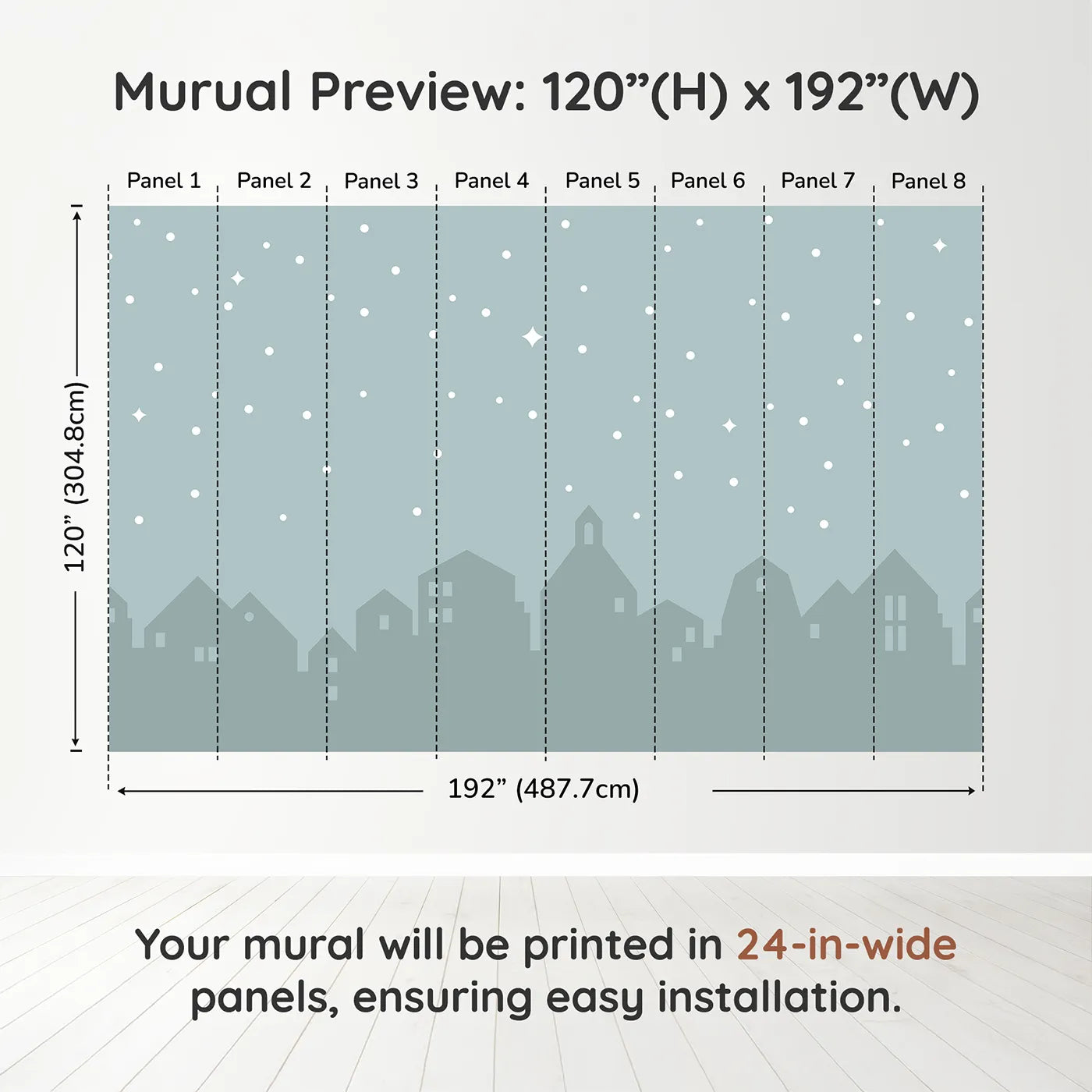 Murual Preview: 120”(H) x 192”(W)

Panel 1 Panel 2 Panel 3 Panel 4 Panel 5 Panel 6 Panel 7 Panel 8

120” (304.8cm)

192” (487.7cm)

Your mural will be printed in 24-in-wide panels, ensuring easy installation.